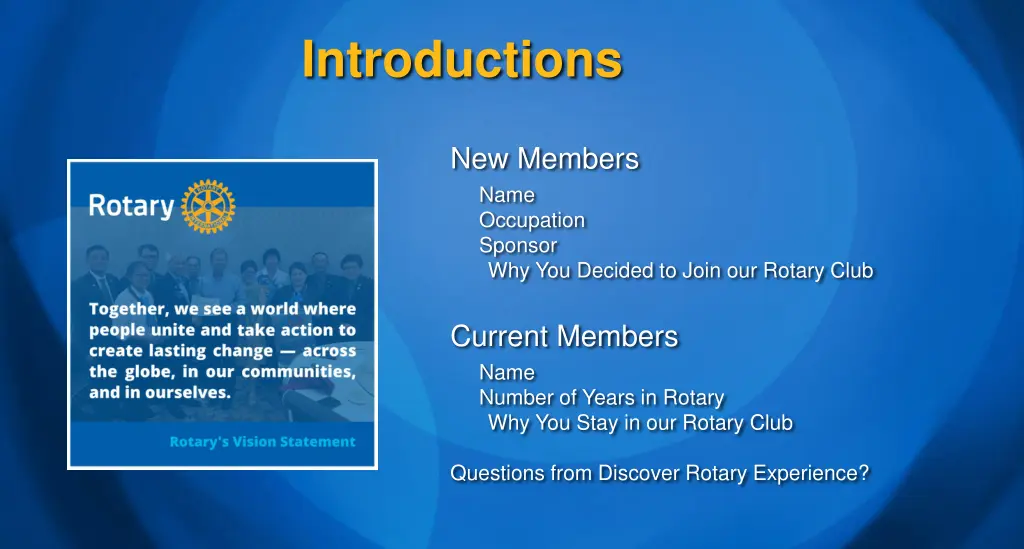 Introductions

Rotary

Together, we see a world where people unite and take action to create lasting change — across the globe, in our communities, and in ourselves.

Rotary's Vision Statement

New Members

Name
Occupation
Sponsor
Why You Decided to Join our Rotary Club

Current Members

Name
Number of Years in Rotary
Why You Stay in our Rotary Club

Questions from Discover Rotary Experience?